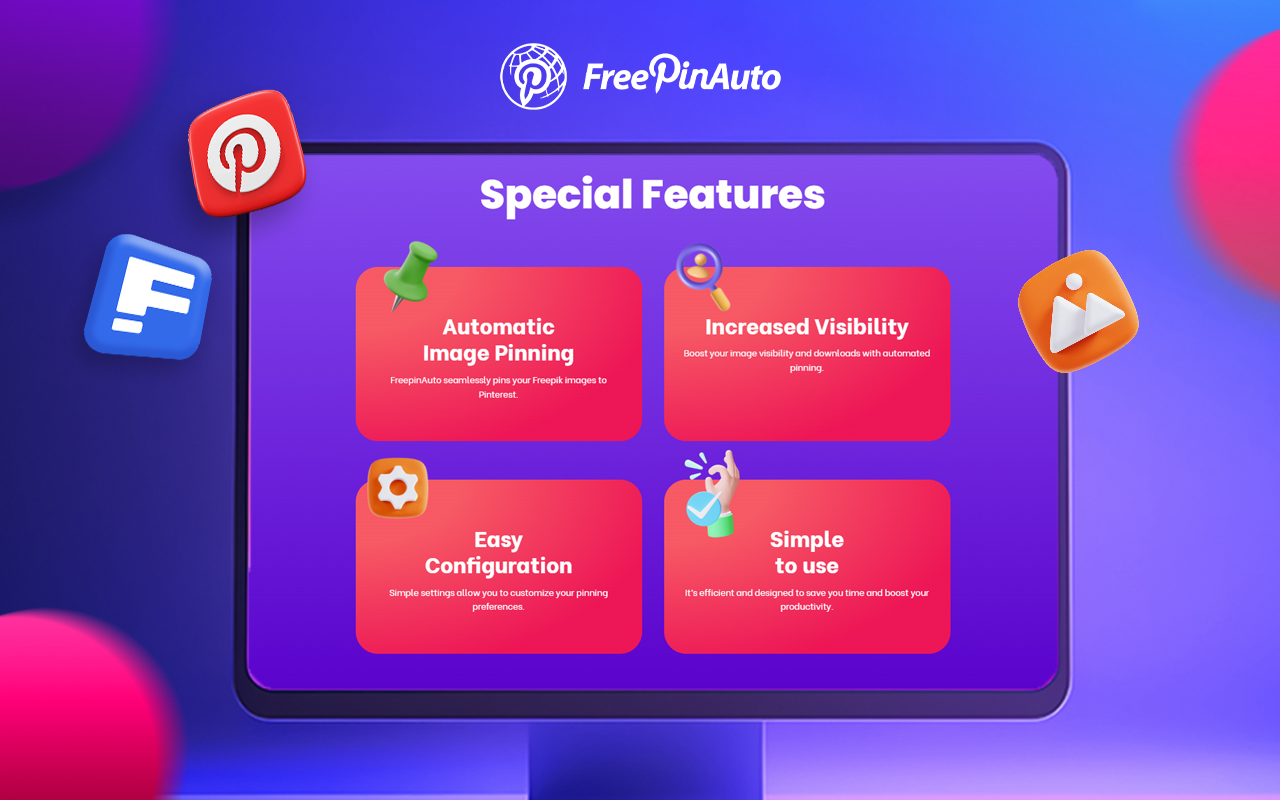 FreePinAuto

Special Features

Automatic Image Pinning

FreepinAuto seamlessly pins your Freepik images to Pinterest.

Increased Visibility

Boost your image visibility and downloads with automated pinning.

Easy Configuration

Simple settings allow you to customize your pinning preferences.

Simple to use

It's efficient and designed to save you time and boost your productivity.